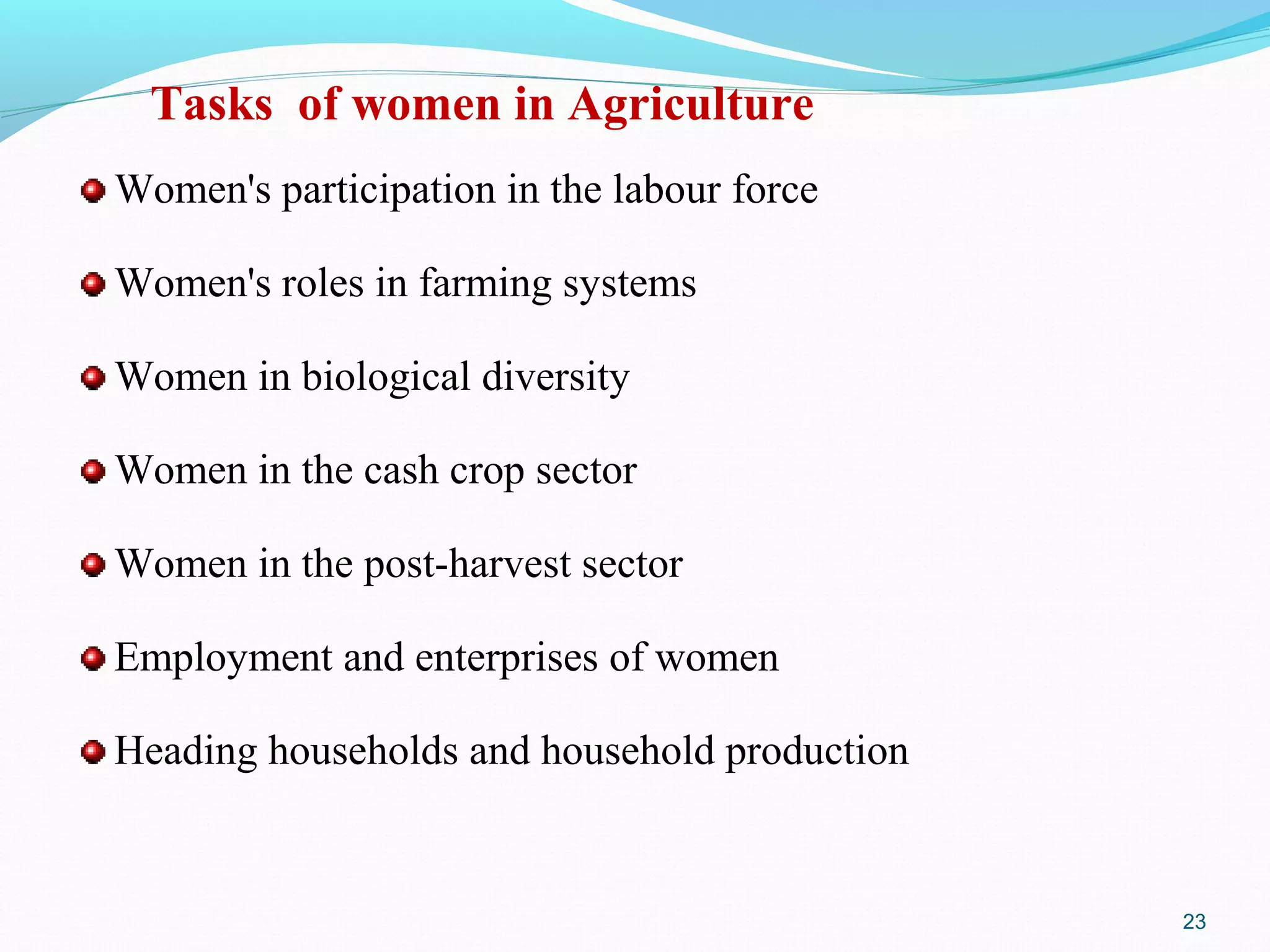 Tasks  of women in Agriculture

Women's participation in the labour force

Women's roles in farming systems

Women in biological diversity

Women in the cash crop sector

Women in the post-harvest sector

Employment and enterprises of women

Heading households and household production

23